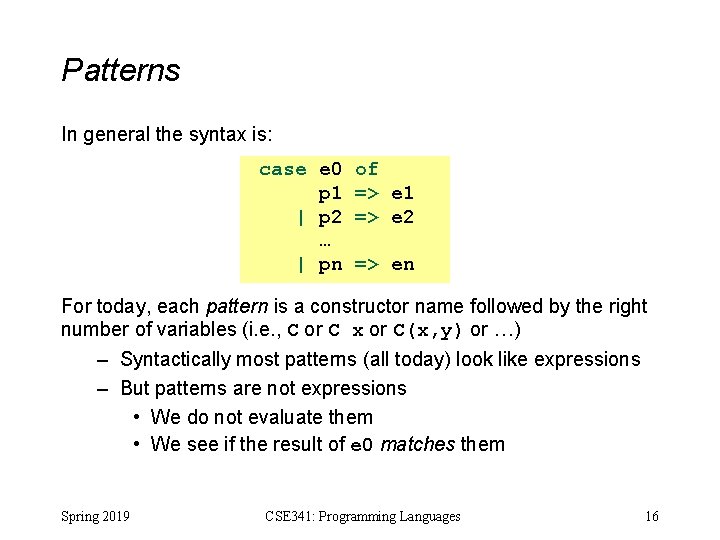 Patterns

In general the syntax is:

case e0 of
      p1 => e1
    | p2 => e2
      …
    | pn => en

For today, each pattern is a constructor name followed by the right number of variables (i.e., C or C x or C(x,y) or …)

– Syntactically most patterns (all today) look like expressions
– But patterns are not expressions
  • We do not evaluate them
  • We see if the result of e0 matches them

Spring 2019

CSE341: Programming Languages

16